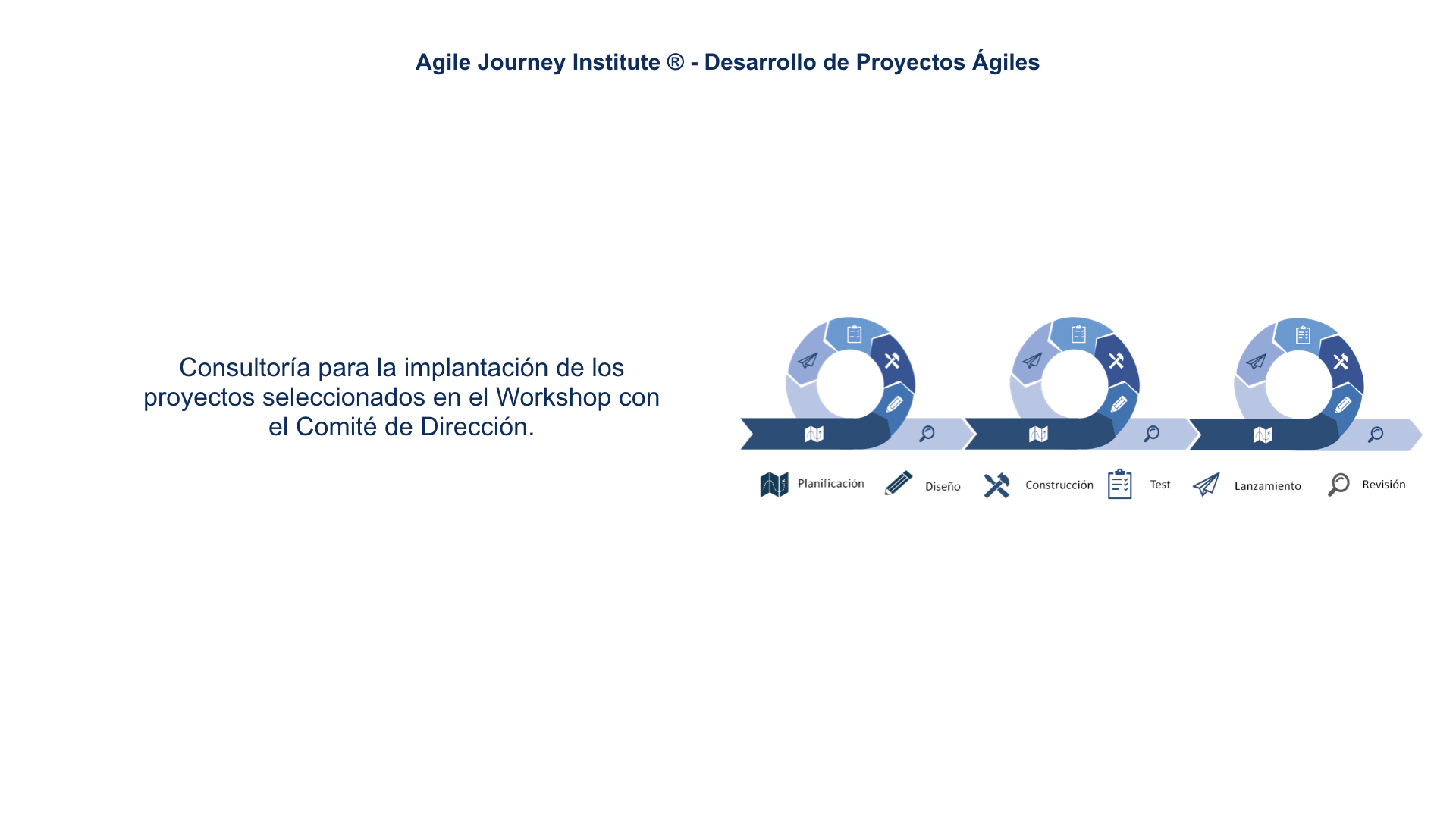 Agile Journey Institute ® - Desarrollo de Proyectos Ágiles

Consultoría para la implantación de los proyectos seleccionados en el Workshop con el Comité de Dirección.

Planificación
Diseño
Construcción
Test
Lanzamiento
Revisión